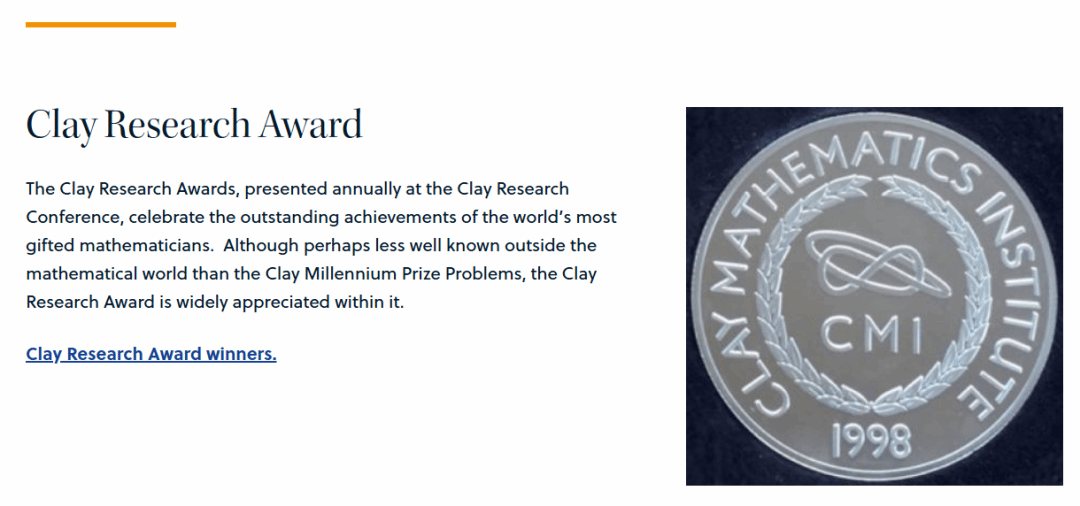 Clay Research Award

The Clay Research Awards, presented annually at the Clay Research Conference, celebrate the outstanding achievements of the world's most gifted mathematicians.  Although perhaps less well known outside the mathematical world than the Clay Millennium Prize Problems, the Clay Research Award is widely appreciated within it.

Clay Research Award winners.

CLAY MATHEMATICS INSTITUTE
CMI
1998